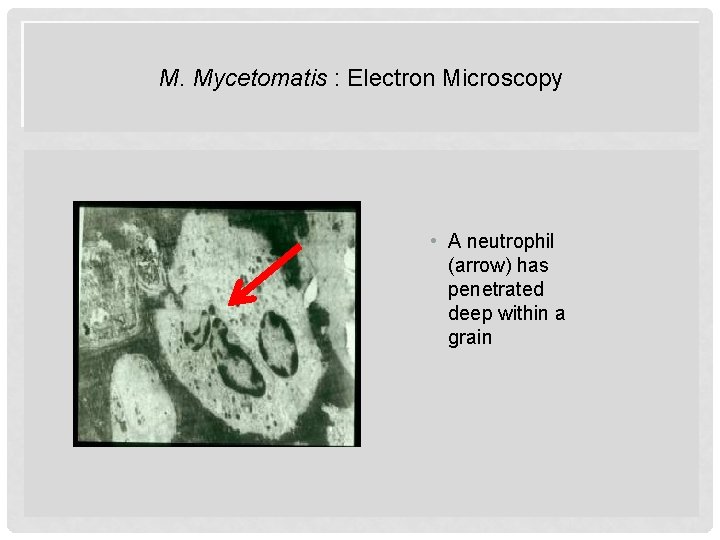 M. Mycetomatis : Electron Microscopy

• A neutrophil (arrow) has penetrated deep within a grain